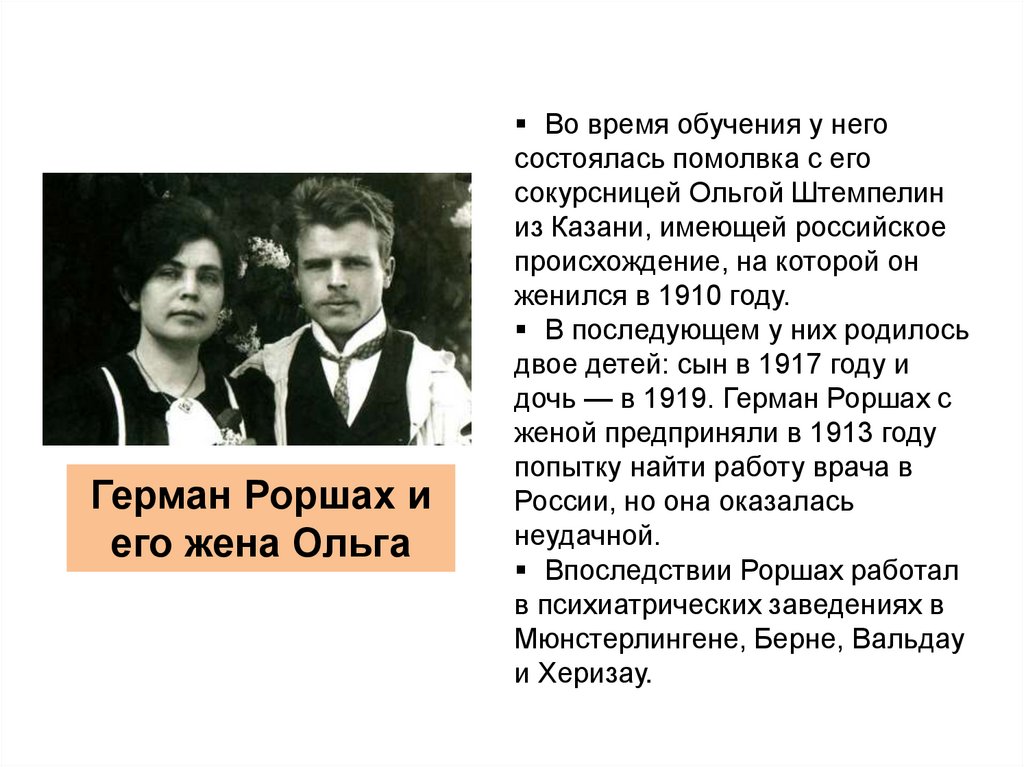 Герман Роршах и его жена Ольга

▪ Во время обучения у него состоялась помолвка с его сокурсницей Ольгой Штемпелин из Казани, имеющей российское происхождение, на которой он женился в 1910 году.
▪ В последующем у них родилось двое детей: сын в 1917 году и дочь — в 1919. Герман Роршах с женой предприняли в 1913 году попытку найти работу врача в России, но она оказалась неудачной.
▪ Впоследствии Роршах работал в психиатрических заведениях в Мюнстерлингене, Берне, Вальдау и Херизау.